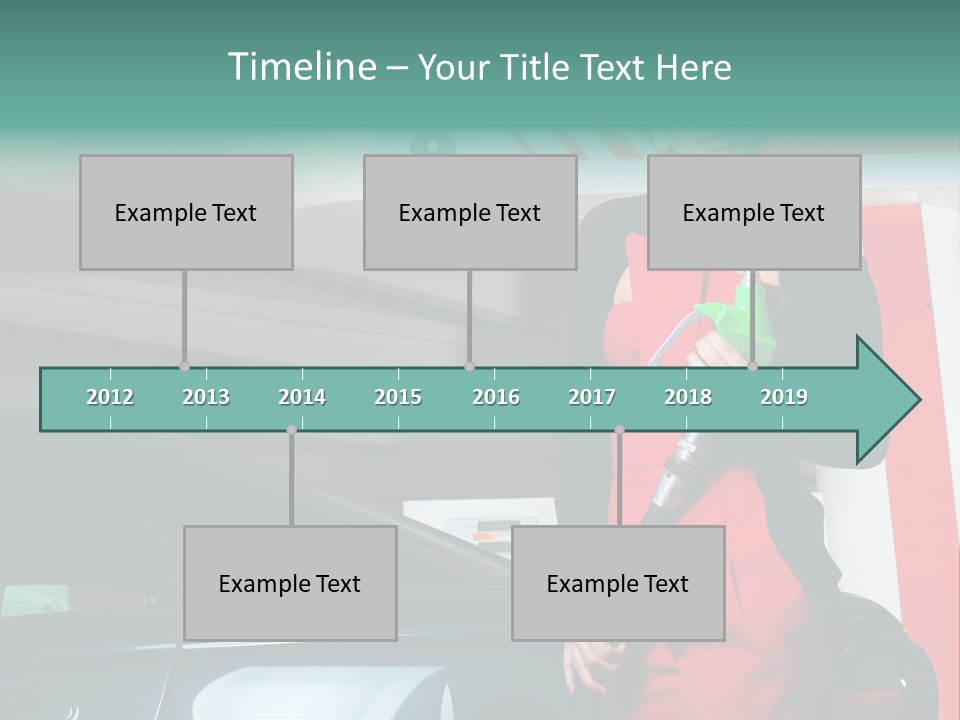 Timeline – Your Title Text Here

Example Text

Example Text

Example Text

2012 2013 2014 2015 2016 2017 2018 2019

Example Text

Example Text